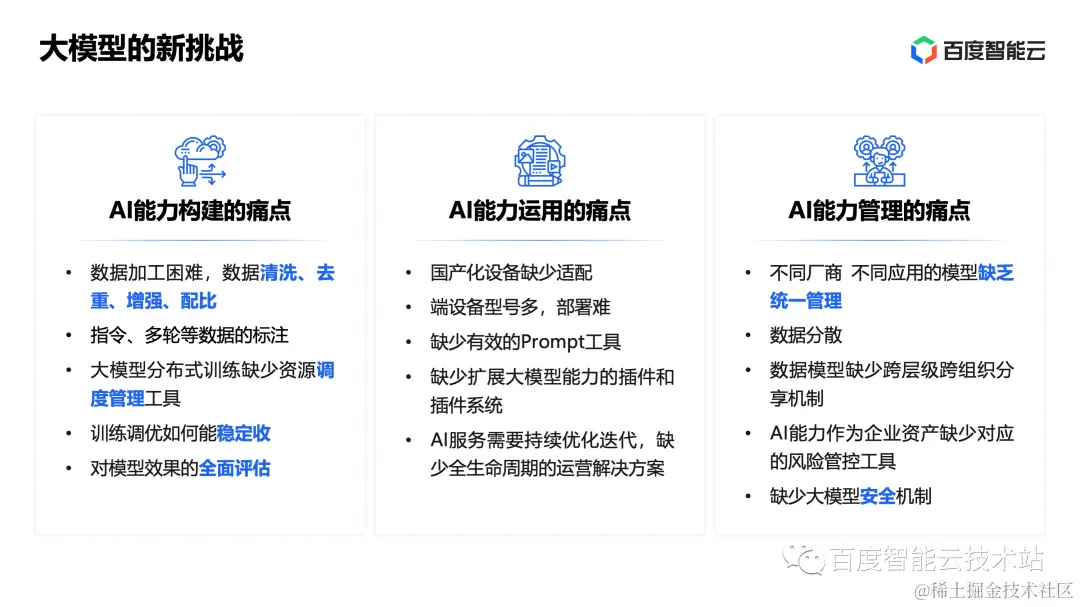 大模型的新挑战

百度智能云

AI能力构建的痛点

• 数据加工困难，数据清洗、去重、增强、配比
• 指令、多轮等数据的标注
• 大模型分布式训练缺少资源调度管理工具
• 训练调优如何能稳定收
• 对模型效果的全面评估

AI能力运用的痛点

• 国产化设备缺少适配
• 端设备型号多，部署难
• 缺少有效的Prompt工具
• 缺少扩展大模型能力的插件和插件系统
• AI服务需要持续优化迭代，缺少全生命周期的运营解决方案

AI能力管理的痛点

• 不同厂商 不同应用的模型缺乏统一管理
• 数据分散
• 数据模型缺少跨层级跨组织分享机制
• AI能力作为企业资产缺少对应的风险管控工具
• 缺少大模型安全机制

百度智能云技术站

@稀土掘金技术社区